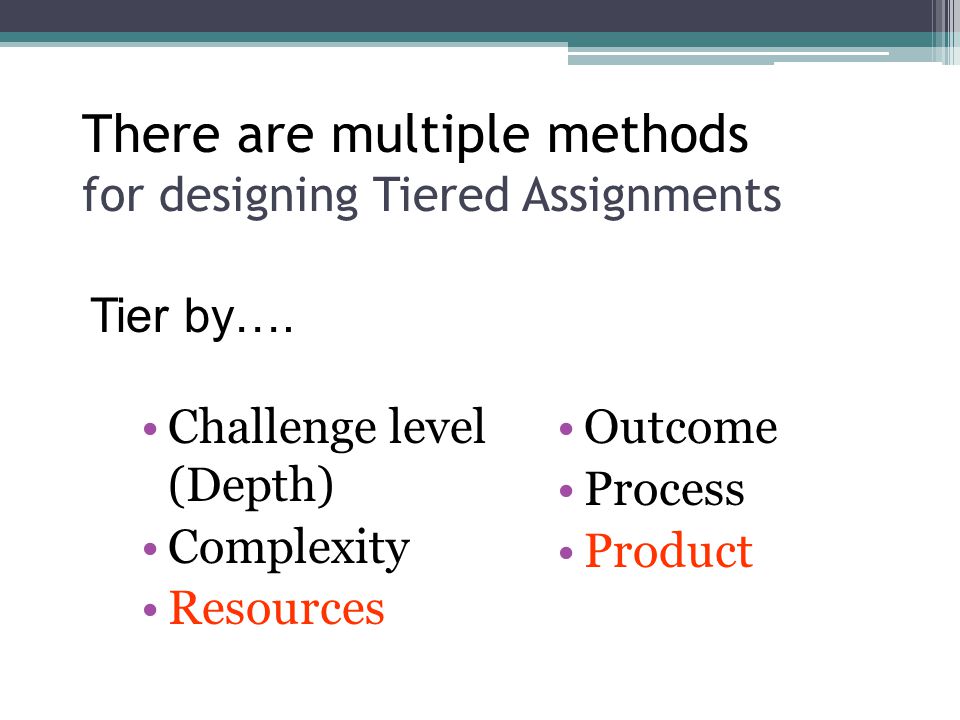 There are multiple methods
for designing Tiered Assignments

Tier by….

• Challenge level (Depth)
• Complexity
• Resources

• Outcome
• Process
• Product